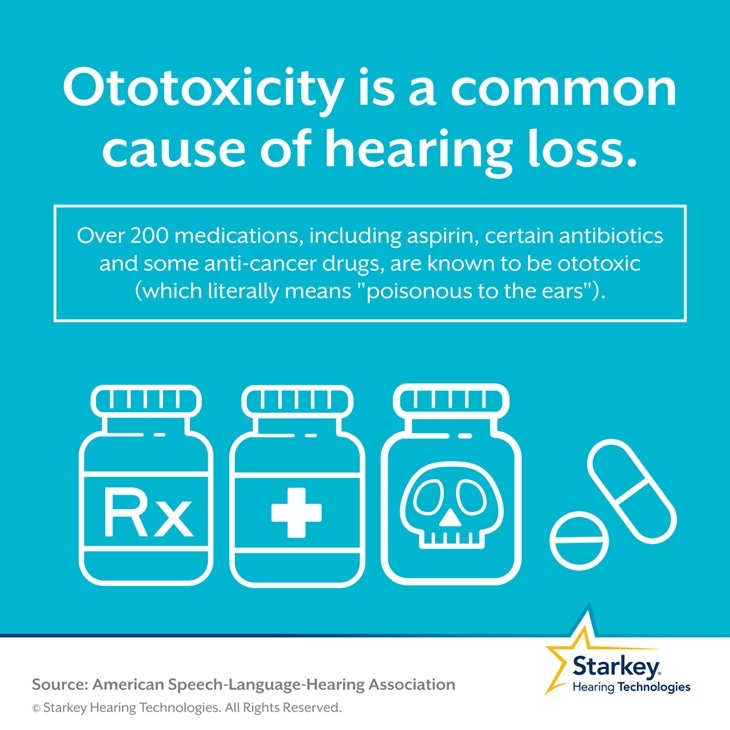 Ototoxicity is a common cause of hearing loss.

Over 200 medications, including aspirin, certain antibiotics and some anti-cancer drugs, are known to be ototoxic (which literally means "poisonous to the ears").

Rx

Source: American Speech-Language-Hearing Association
© Starkey Hearing Technologies. All Rights Reserved.

Starkey.
Hearing Technologies